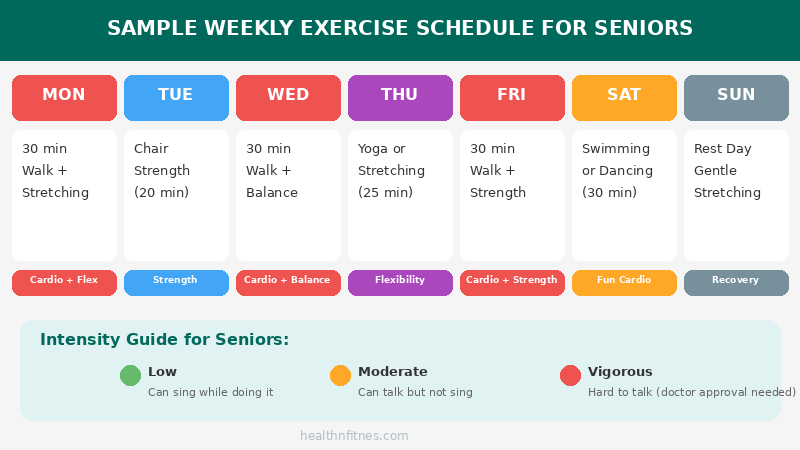 SAMPLE WEEKLY EXERCISE SCHEDULE FOR SENIORS

| MON | TUE | WED | THU | FRI | SAT | SUN |
|---|---|---|---|---|---|---|
| 30 min Walk + Stretching | Chair Strength (20 min) | 30 min Walk + Balance | Yoga or Stretching (25 min) | 30 min Walk + Strength | Swimming or Dancing (30 min) | Rest Day Gentle Stretching |
| Cardio + Flex | Strength | Cardio + Balance | Flexibility | Cardio + Strength | Fun Cardio | Recovery |

Intensity Guide for Seniors:

Low
Can sing while doing it

Moderate
Can talk but not sing

Vigorous
Hard to talk (doctor approval needed)

healthnfitnes.com